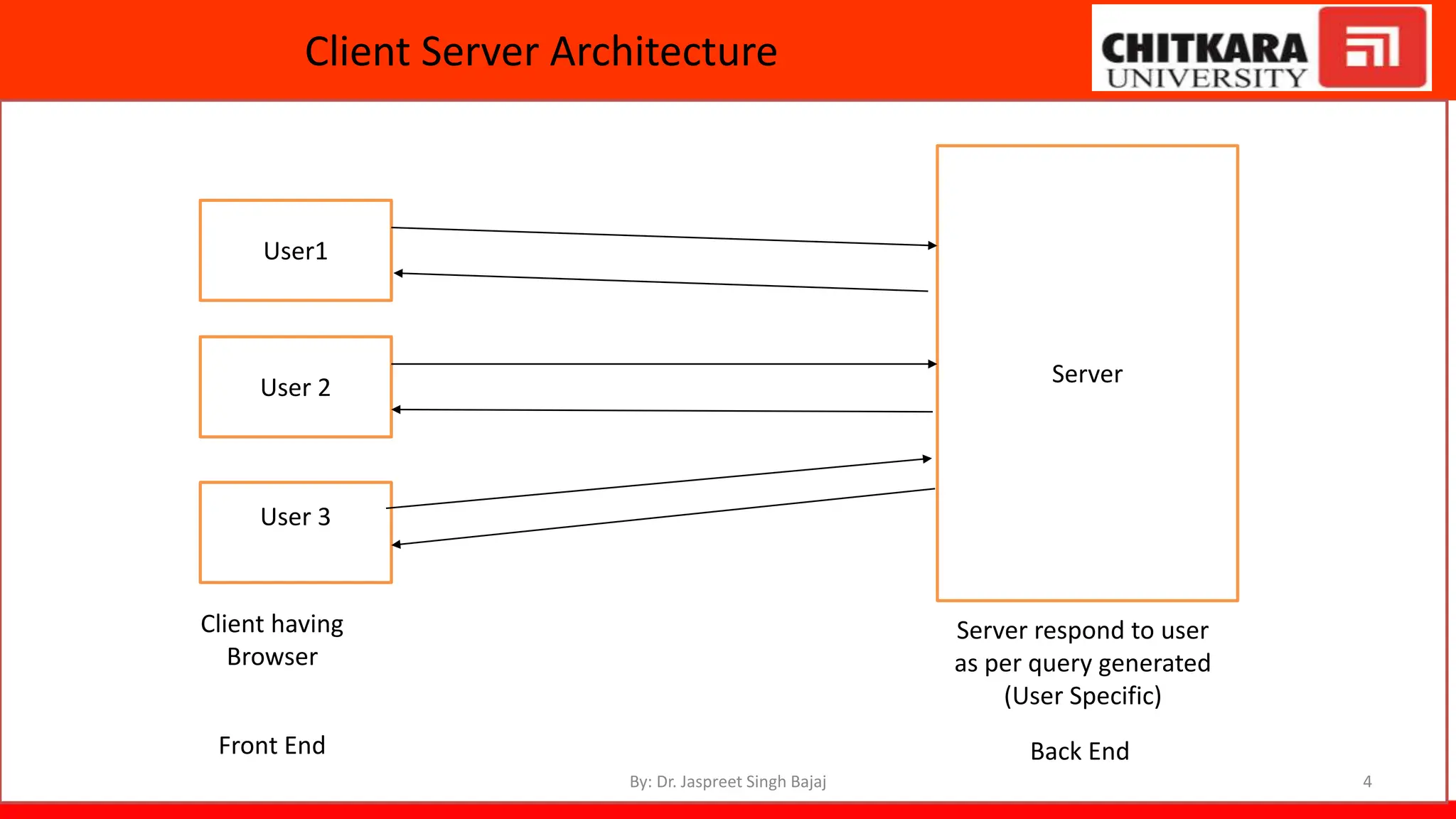 Client Server Architecture

CHITKARA UNIVERSITY

User1

User 2

User 3

Server

Client having Browser

Front End

Server respond to user as per query generated (User Specific)

Back End

By: Dr. Jaspreet Singh Bajaj

4